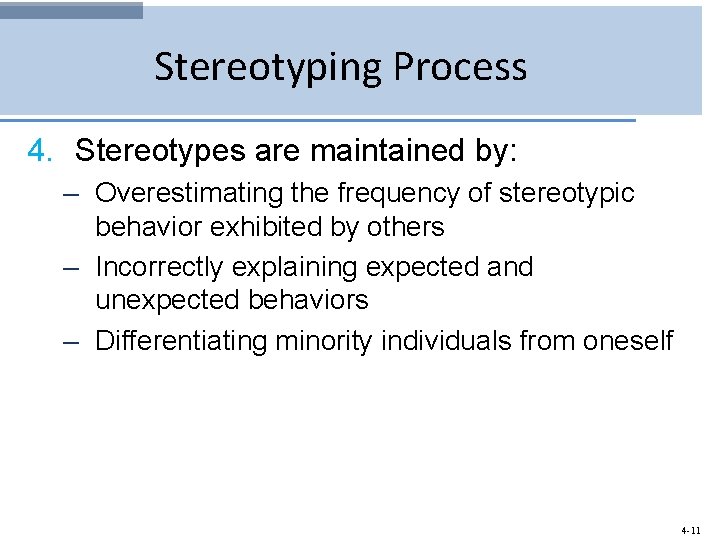 Stereotyping Process

4. Stereotypes are maintained by:

– Overestimating the frequency of stereotypic behavior exhibited by others

– Incorrectly explaining expected and unexpected behaviors

– Differentiating minority individuals from oneself

4-11